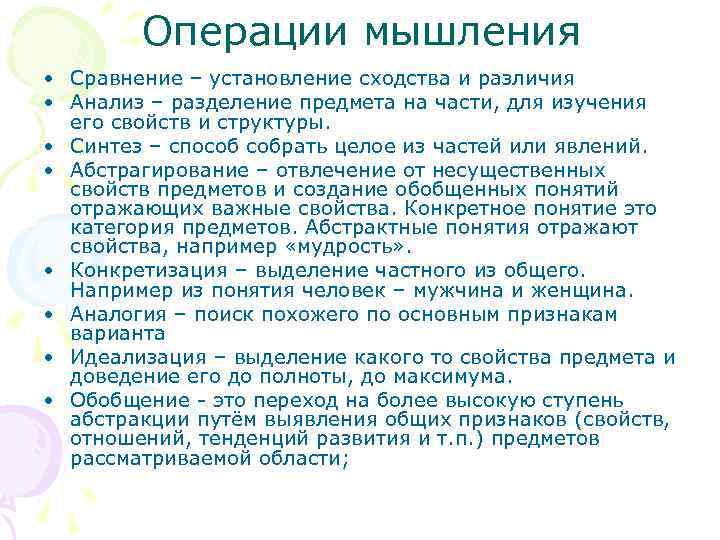 Операции мышления

• Сравнение – установление сходства и различия
• Анализ – разделение предмета на части, для изучения его свойств и структуры.
• Синтез – способ собрать целое из частей или явлений.
• Абстрагирование – отвлечение от несущественных свойств предметов и создание обобщенных понятий отражающих важные свойства. Конкретное понятие это категория предметов. Абстрактные понятия отражают свойства, например «мудрость».
• Конкретизация – выделение частного из общего. Например из понятия человек – мужчина и женщина.
• Аналогия – поиск похожего по основным признакам варианта
• Идеализация – выделение какого то свойства предмета и доведение его до полноты, до максимума.
• Обобщение - это переход на более высокую ступень абстракции путём выявления общих признаков (свойств, отношений, тенденций развития и т.п.) предметов рассматриваемой области;